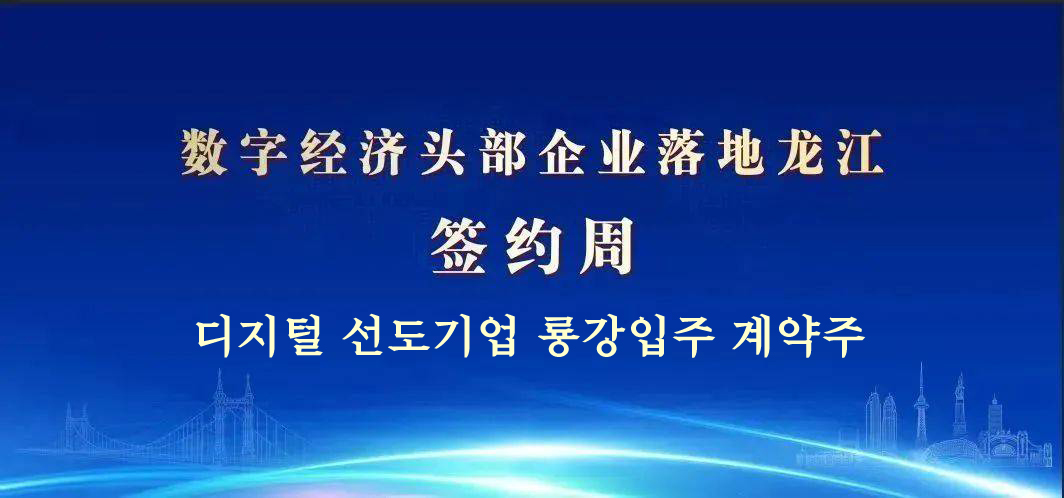 数字经济头部企业落地龙江
签约周
디지털 선도기업 룡강입주 계약주